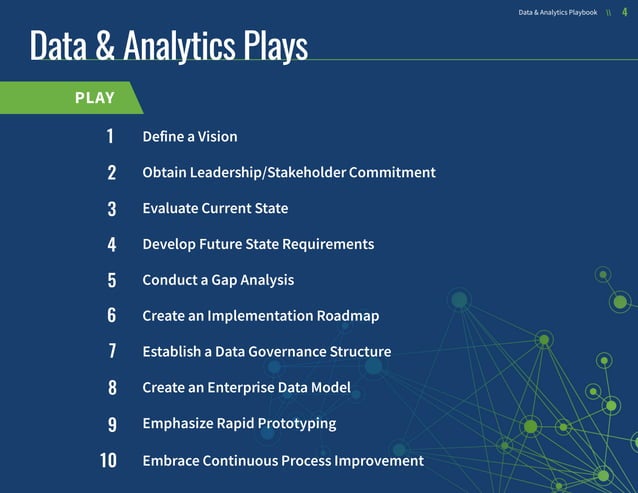 Data & Analytics Playbook \\ 4

Data & Analytics Plays

PLAY

1 Define a Vision

2 Obtain Leadership/Stakeholder Commitment

3 Evaluate Current State

4 Develop Future State Requirements

5 Conduct a Gap Analysis

6 Create an Implementation Roadmap

7 Establish a Data Governance Structure

8 Create an Enterprise Data Model

9 Emphasize Rapid Prototyping

10 Embrace Continuous Process Improvement